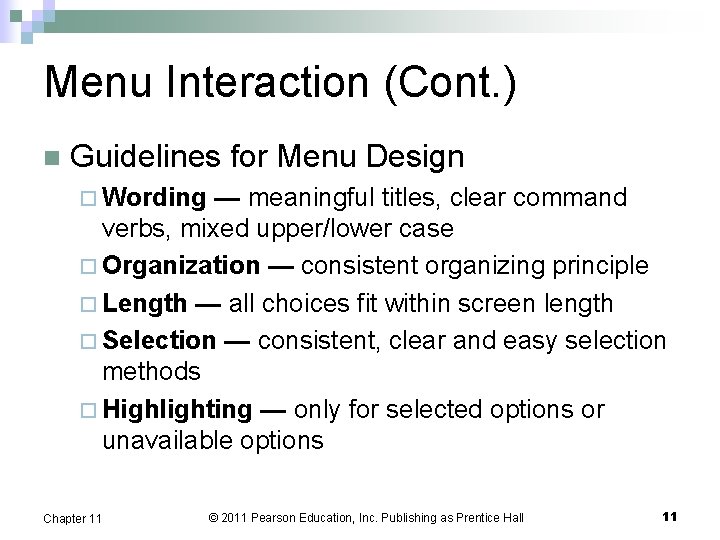 Menu Interaction (Cont.)

Guidelines for Menu Design

Wording — meaningful titles, clear command verbs, mixed upper/lower case

Organization — consistent organizing principle

Length — all choices fit within screen length

Selection — consistent, clear and easy selection methods

Highlighting — only for selected options or unavailable options

Chapter 11

© 2011 Pearson Education, Inc. Publishing as Prentice Hall

11